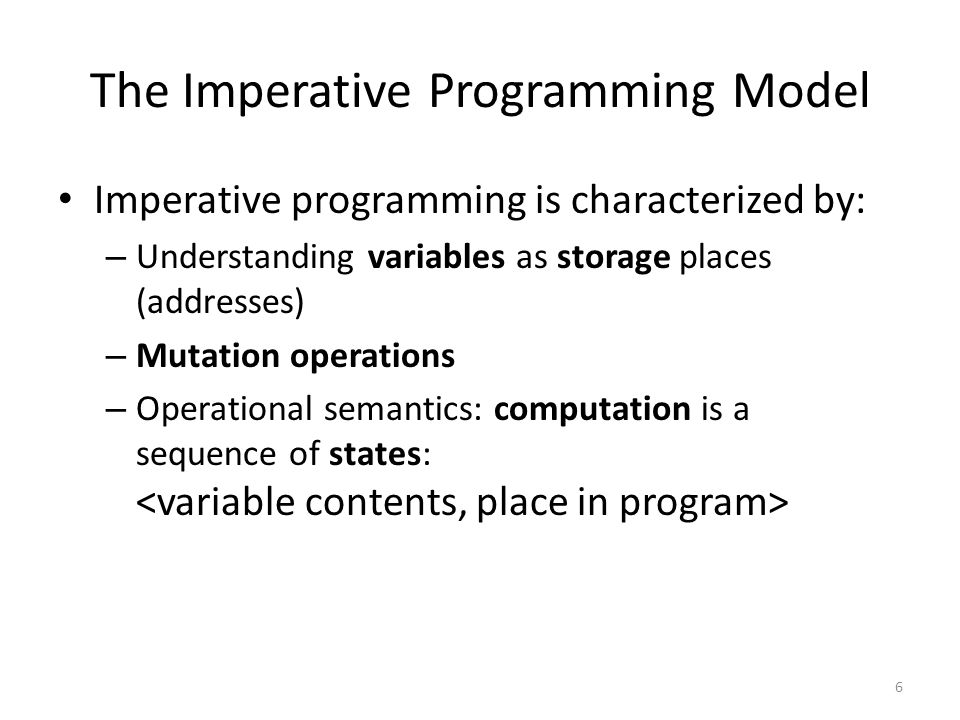 The Imperative Programming Model

• Imperative programming is characterized by:
– Understanding variables as storage places (addresses)
– Mutation operations
– Operational semantics: computation is a sequence of states:
<variable contents, place in program>

6